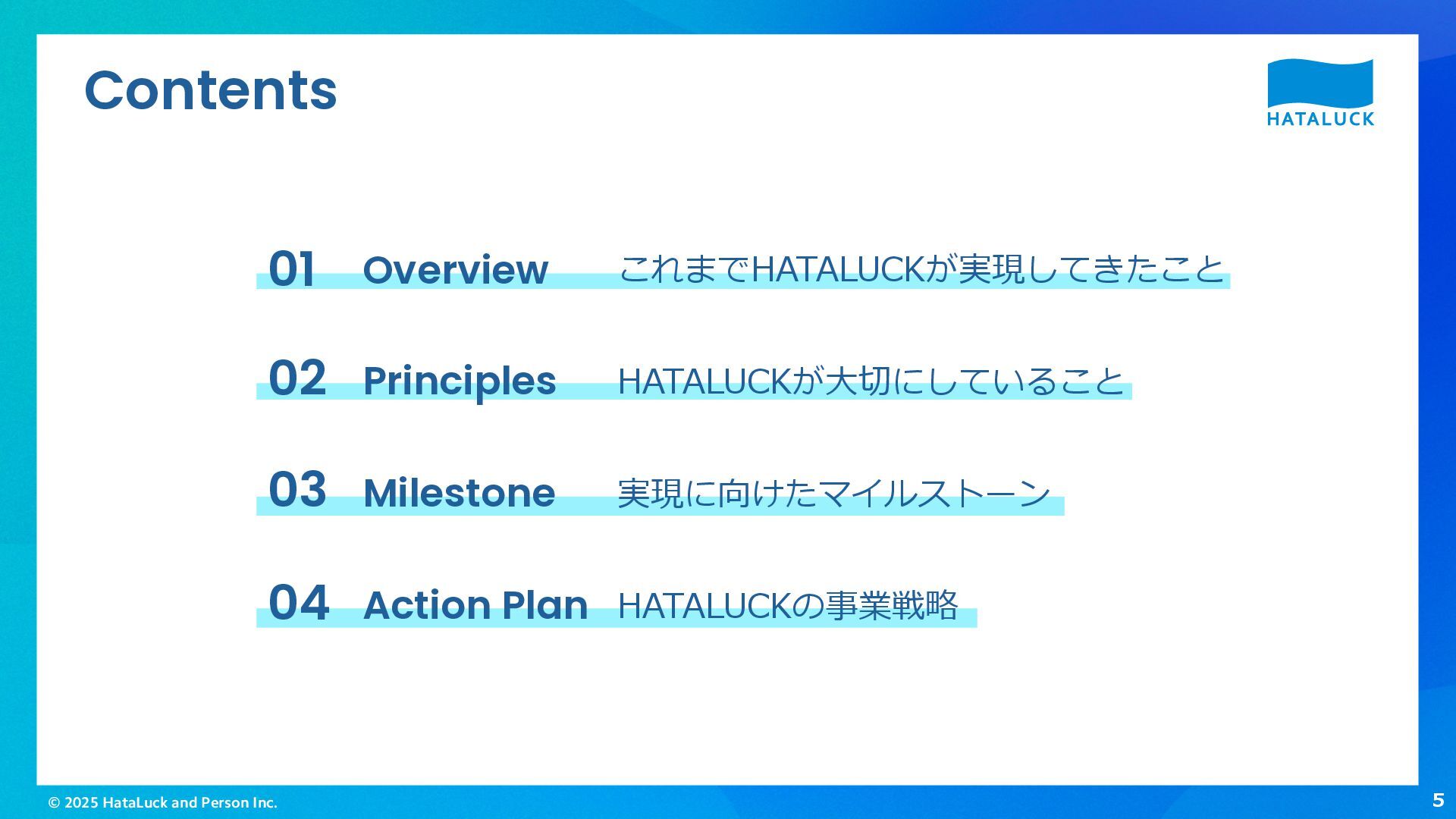 Contents

HATALUCK

01 Overview これまでHATALUCKが実現してきたこと

02 Principles HATALUCKが大切にしていること

03 Milestone 実現に向けたマイルストーン

04 Action Plan HATALUCKの事業戦略

© 2025 HataLuck and Person Inc.

5